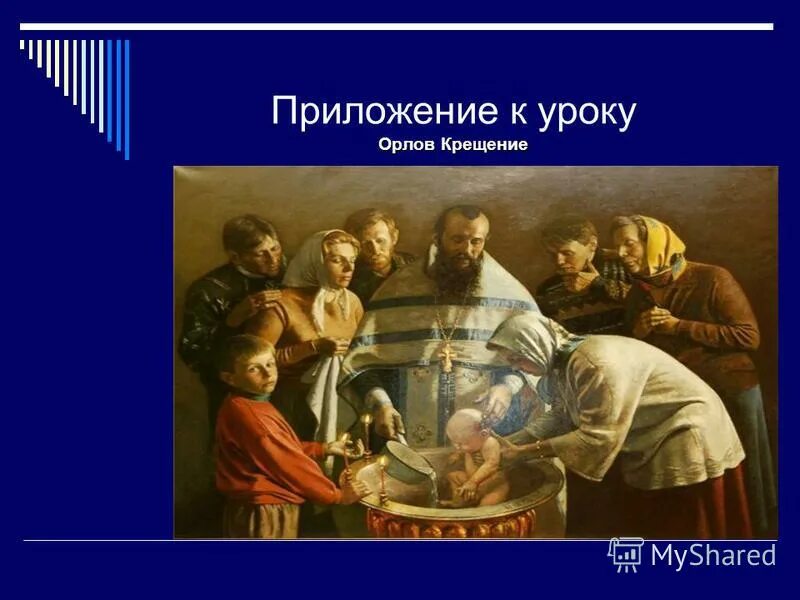 Приложение к уроку
Орлов Крещение

MyShared